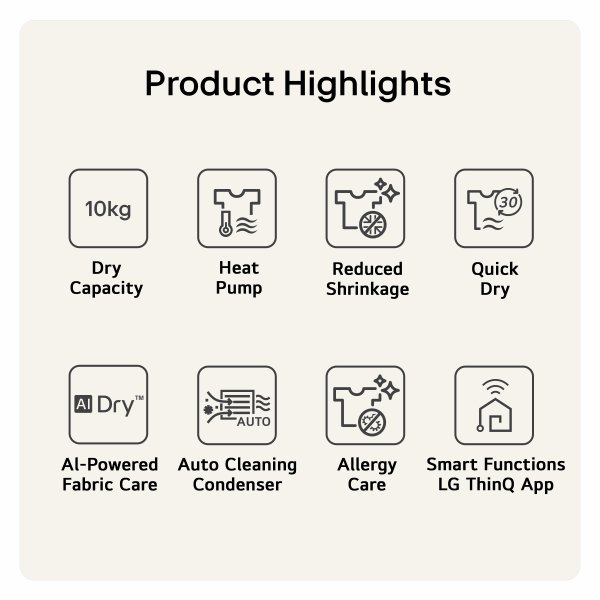 Product Highlights

10kg

Dry Capacity

Heat Pump

Reduced Shrinkage

30

Quick Dry

AI Dry™

AI-Powered Fabric Care

AUTO

Auto Cleaning Condenser

Allergy Care

Smart Functions LG ThinQ App